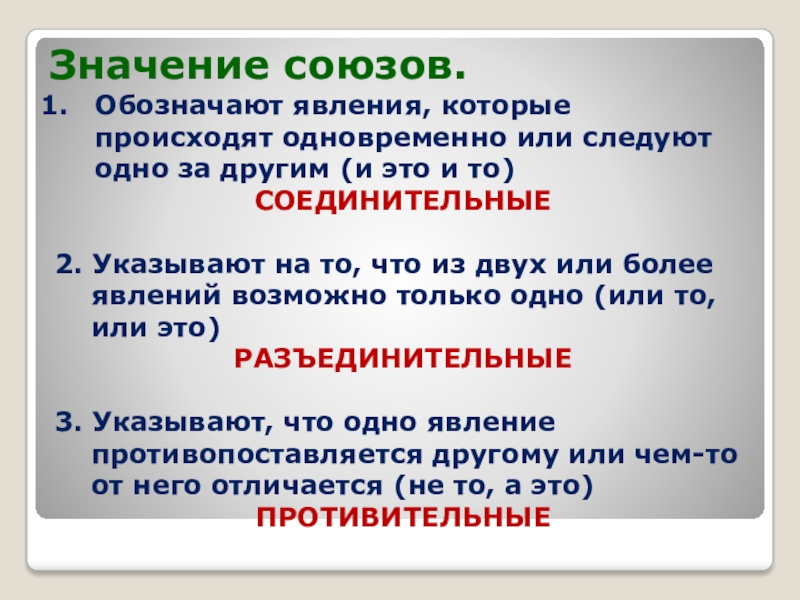 Значение союзов.

1. Обозначают явления, которые происходят одновременно или следуют одно за другим (и это и то)

СОЕДИНИТЕЛЬНЫЕ

2. Указывают на то, что из двух или более явлений возможно только одно (или то, или это)

РАЗЪЕДИНИТЕЛЬНЫЕ

3. Указывают, что одно явление противопоставляется другому или чем-то от него отличается (не то, а это)

ПРОТИВИТЕЛЬНЫЕ